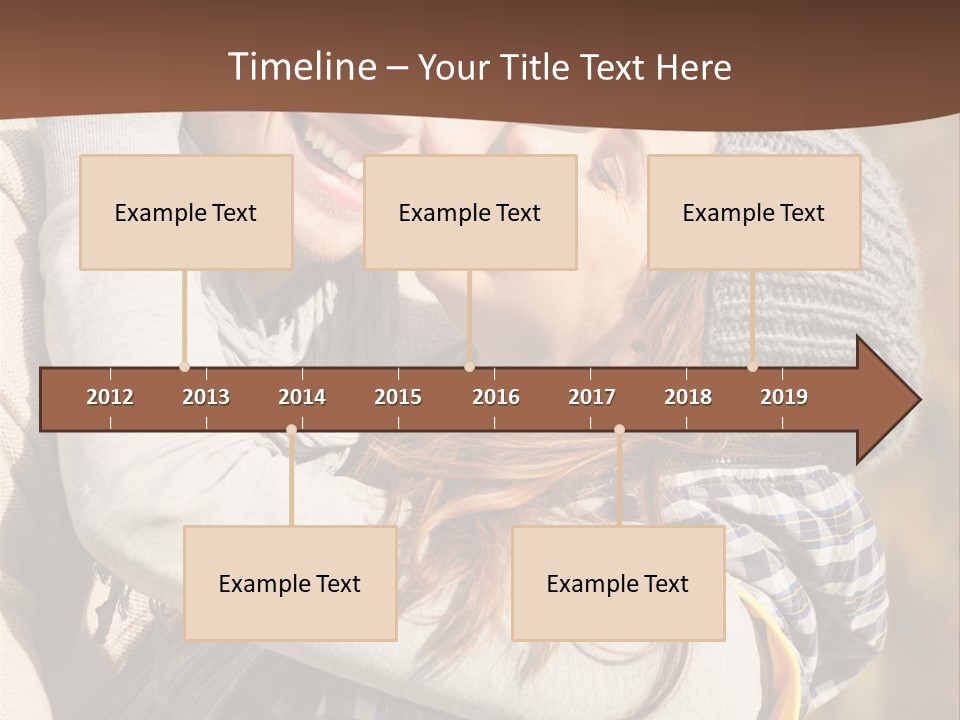 Timeline – Your Title Text Here

Example Text

Example Text

Example Text

2012 2013 2014 2015 2016 2017 2018 2019

Example Text

Example Text